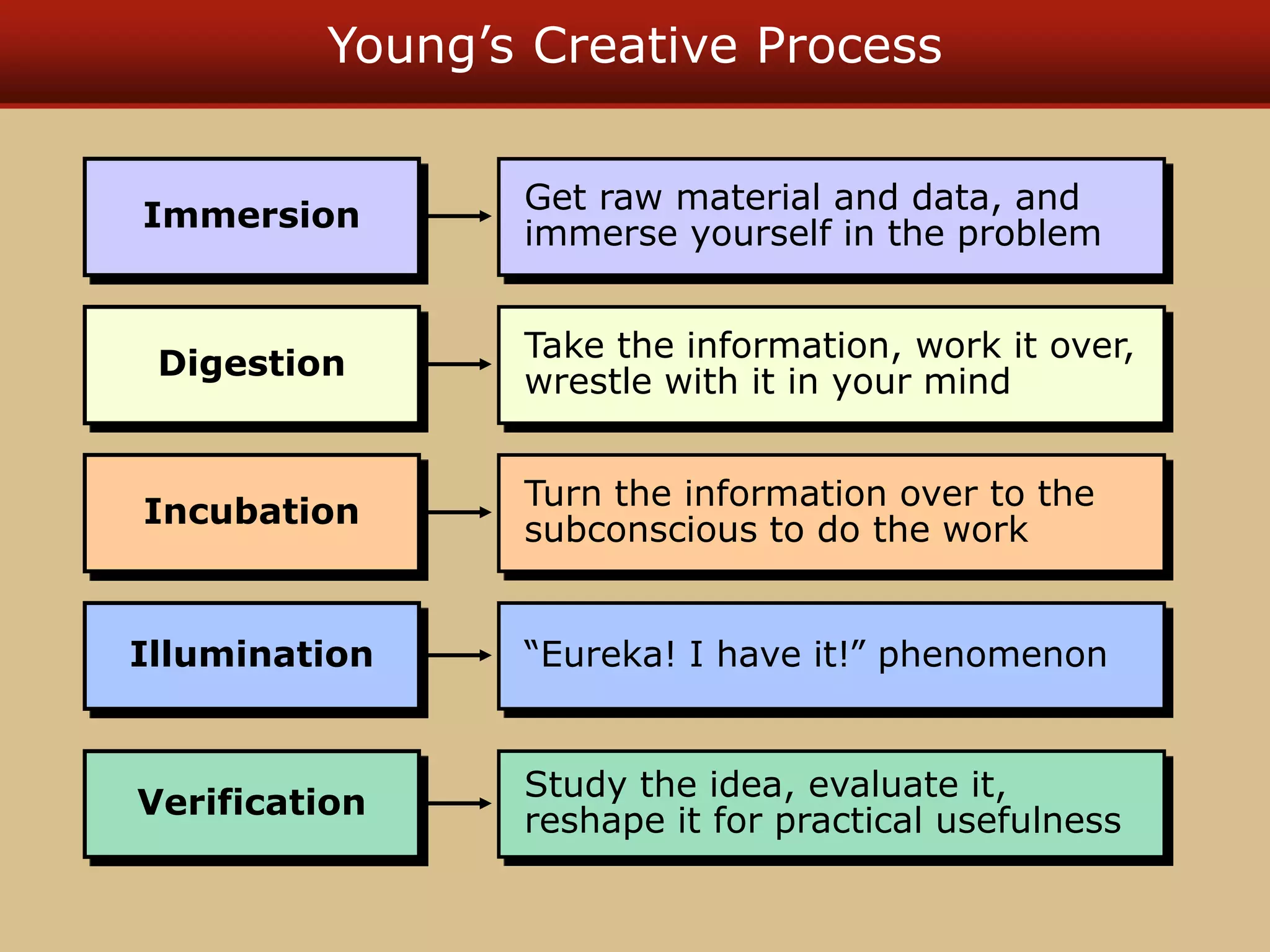 Young’s Creative Process

Immersion

Get raw material and data, and immerse yourself in the problem

Digestion

Take the information, work it over, wrestle with it in your mind

Incubation

Turn the information over to the subconscious to do the work

Illumination

“Eureka! I have it!” phenomenon

Verification

Study the idea, evaluate it, reshape it for practical usefulness